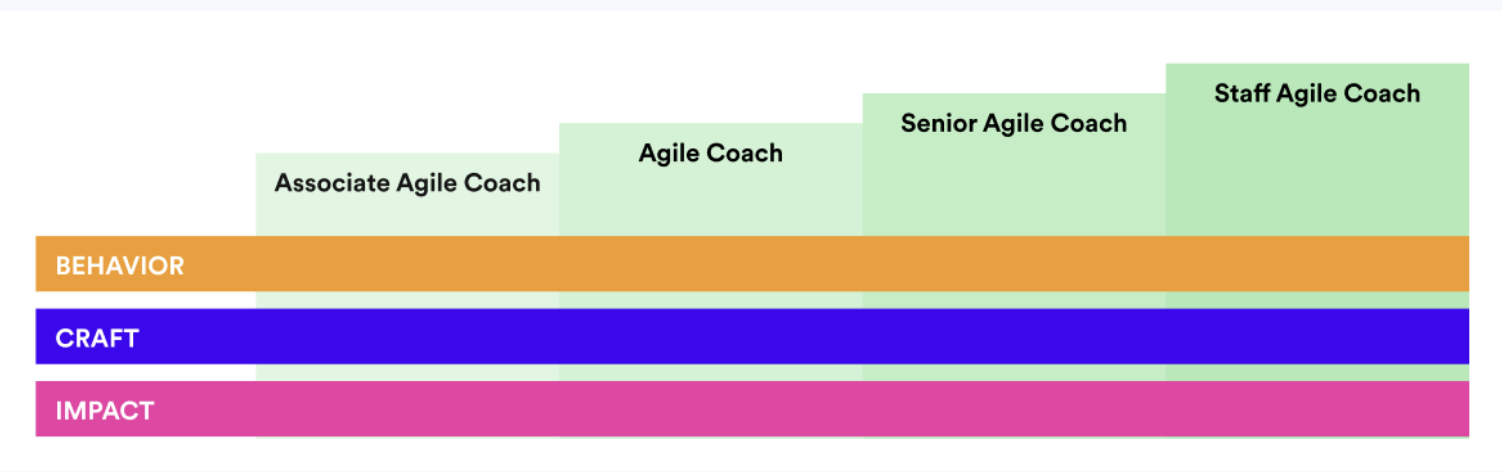 Associate Agile Coach

Agile Coach

Senior Agile Coach

Staff Agile Coach

BEHAVIOR

CRAFT

IMPACT